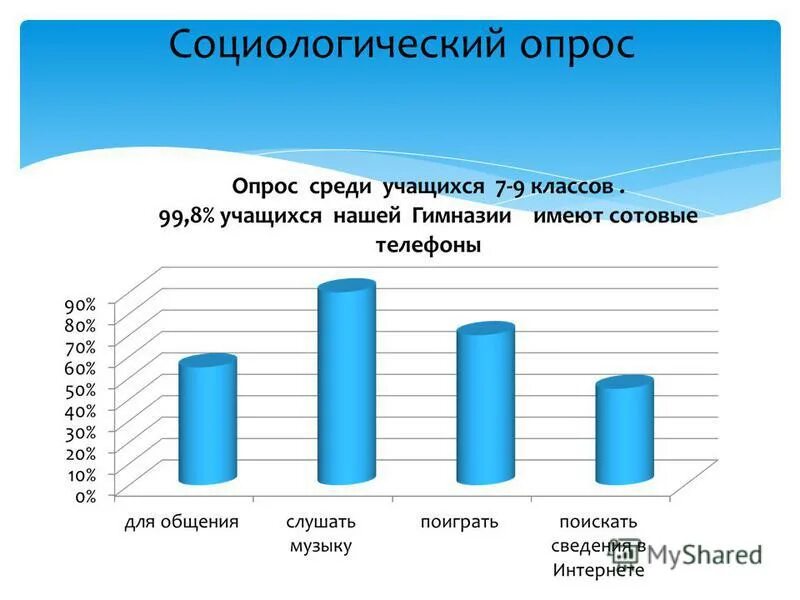 Социологический опрос

Опрос среди учащихся 7-9 классов . 99,8% учащихся нашей Гимназии имеют сотовые телефоны

90%
80%
70%
60%
50%
40%
30%
20%
10%
0%

для общения
слушать музыку
поиграть
поискать сведения в Интернете

MyShared